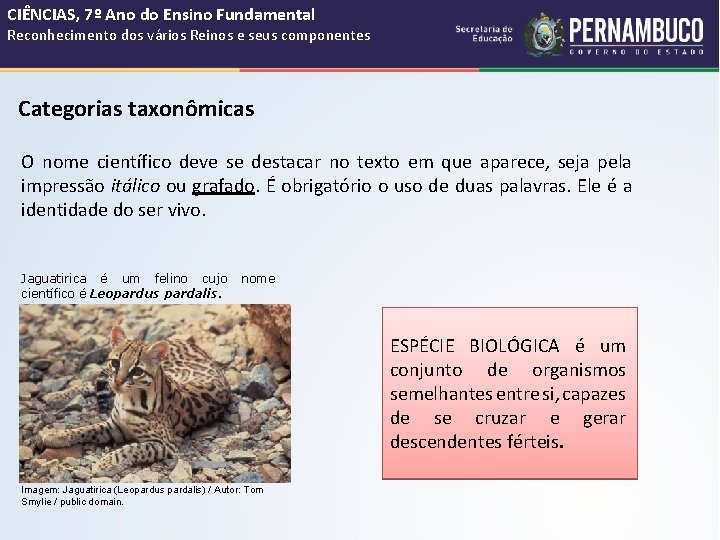 CIÊNCIAS, 7º Ano do Ensino Fundamental
Reconhecimento dos vários Reinos e seus componentes

Secretaria de Educação
PERNAMBUCO
GOVERNO DO ESTADO

Categorias taxonômicas

O nome científico deve se destacar no texto em que aparece, seja pela impressão itálico ou grafado. É obrigatório o uso de duas palavras. Ele é a identidade do ser vivo.

Jaguatirica é um felino cujo nome científico é Leopardus pardalis.

Imagem: Jaguatirica (Leopardus pardalis) / Autor: Tom Smylie / public domain.

ESPÉCIE BIOLÓGICA é um conjunto de organismos semelhantes entre si, capazes de se cruzar e gerar descendentes férteis.